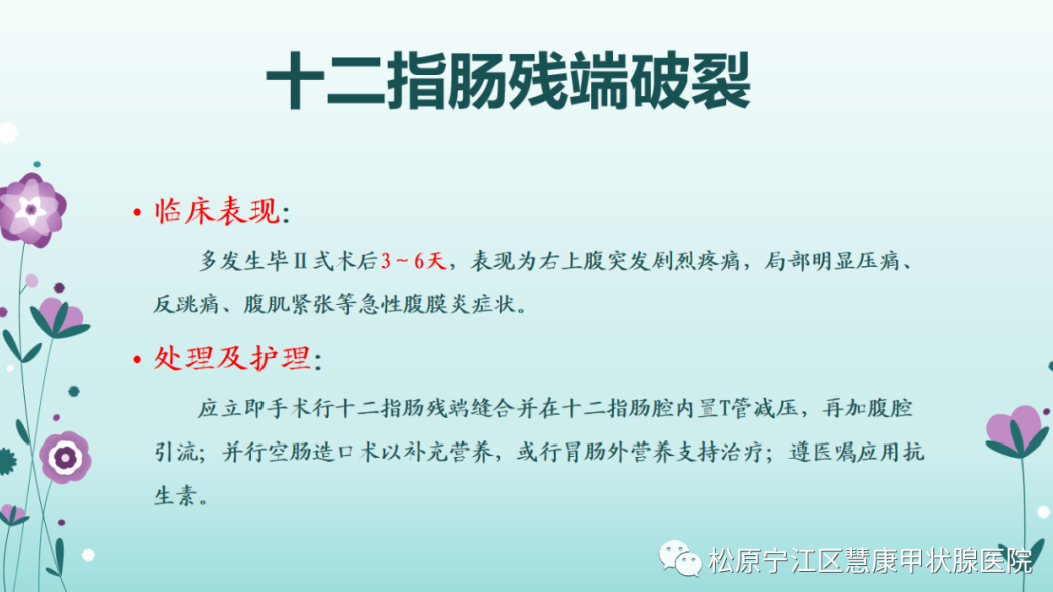 十二指肠残端破裂

• 临床表现:

多发生毕Ⅱ式术后3～6天，表现为右上腹突发剧烈疼痛，局部明显压痛、反跳痛、腹肌紧张等急性腹膜炎症状。

• 处理及护理:

应立即手术行十二指肠残端缝合并在十二指肠腔内置T管减压，再加腹腔引流；并行空肠造口术以补充营养，或行胃肠外营养支持治疗；遵医嘱应用抗生素。

松原宁江区慧康甲状腺医院